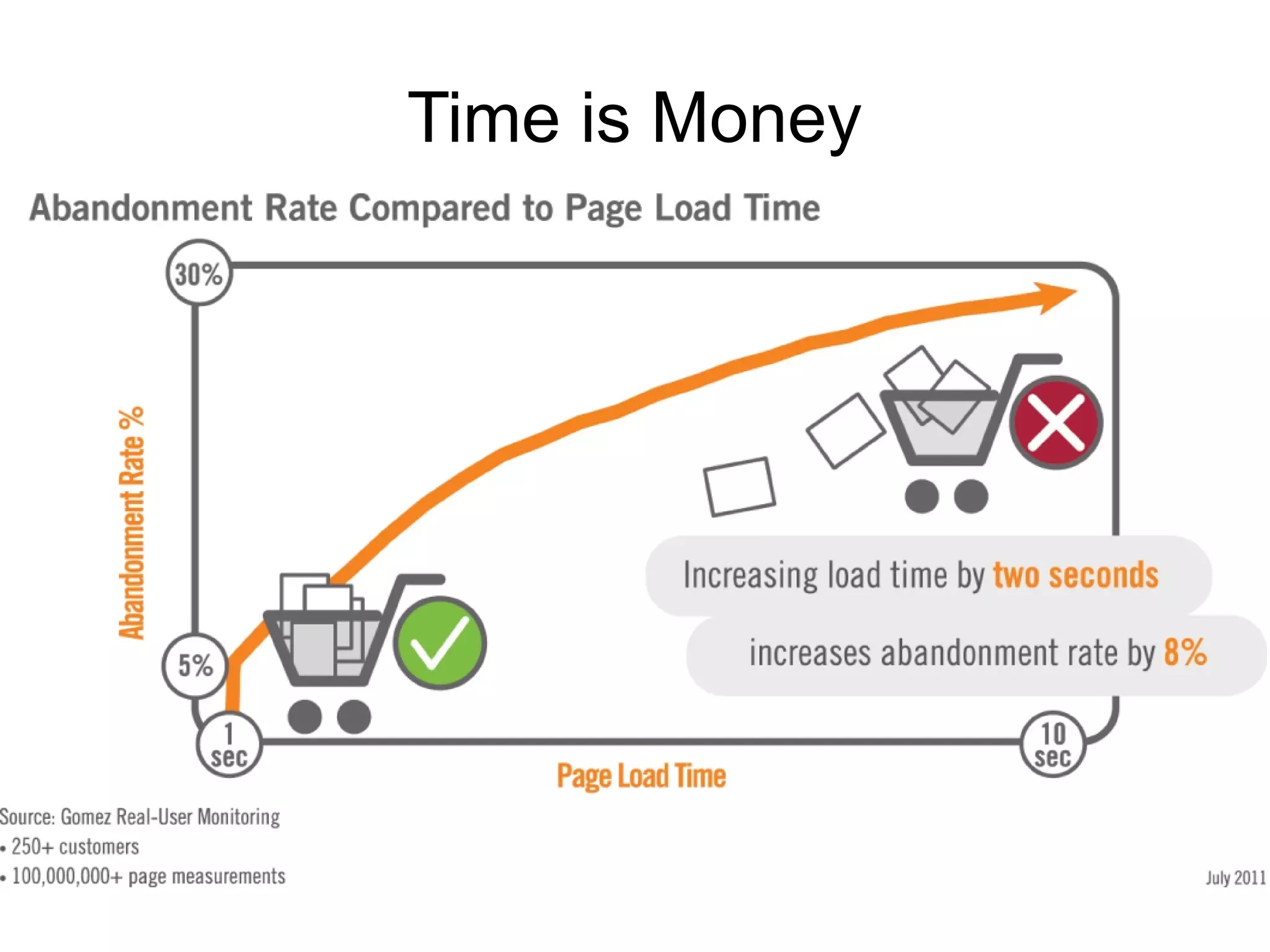 Time is Money

Abandonment Rate Compared to Page Load Time

30%

Abandonment Rate %

5%

1 sec

10 sec

Page Load Time

Increasing load time by two seconds

increases abandonment rate by 8%

Source: Gomez Real-User Monitoring
• 250+ customers
• 100,000,000+ page measurements

July 2011